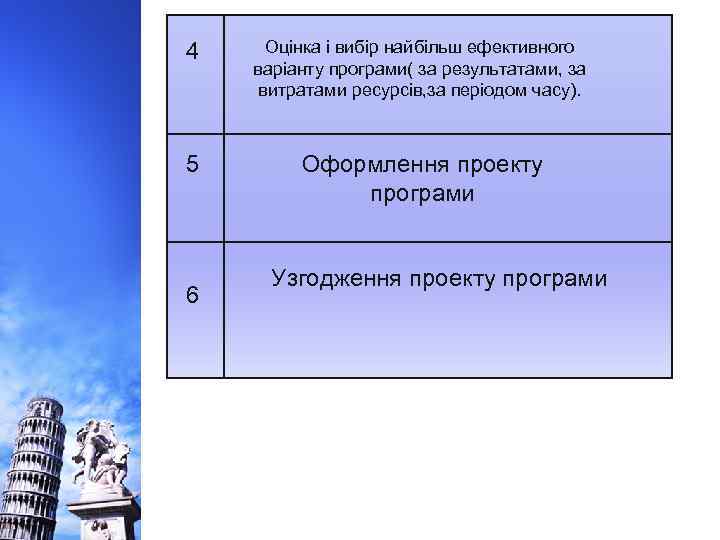 | 4 | Оцінка і вибір найбільш ефективного варіанту програми( за результатами, за витратами ресурсів,за періодом часу). |
|---|---|
| 5 | Оформлення проекту програми |
| 6 | Узгодження проекту програми |